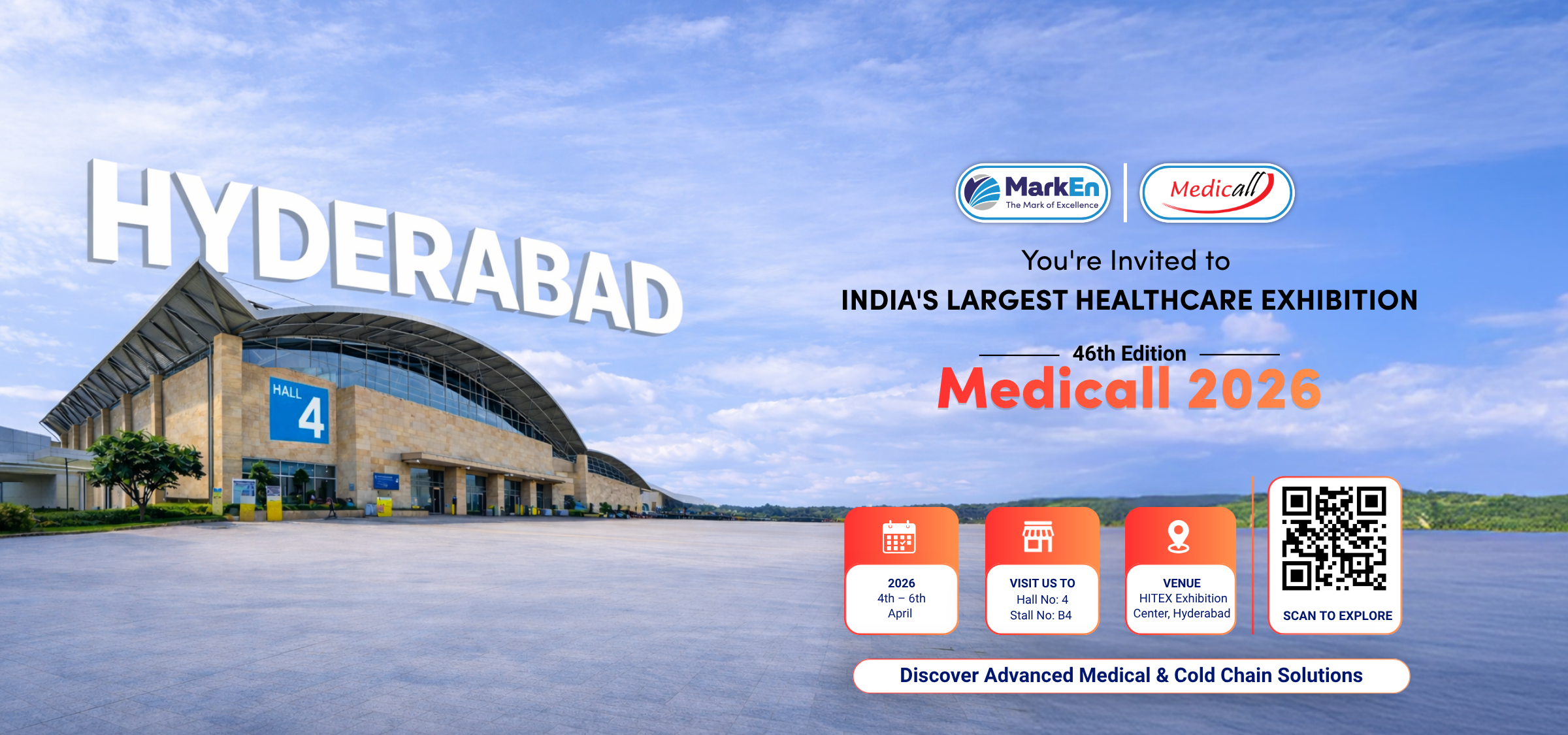 HYDERABAD

HALL 4

MarkEn
The Mark of Excellence

Medicall

You're Invited to
INDIA'S LARGEST HEALTHCARE EXHIBITION

46th Edition
Medicall 2026

2026
4th – 6th
April

VISIT US TO
Hall No: 4
Stall No: B4

VENUE
HITEX Exhibition Center, Hyderabad

SCAN TO EXPLORE

Discover Advanced Medical & Cold Chain Solutions